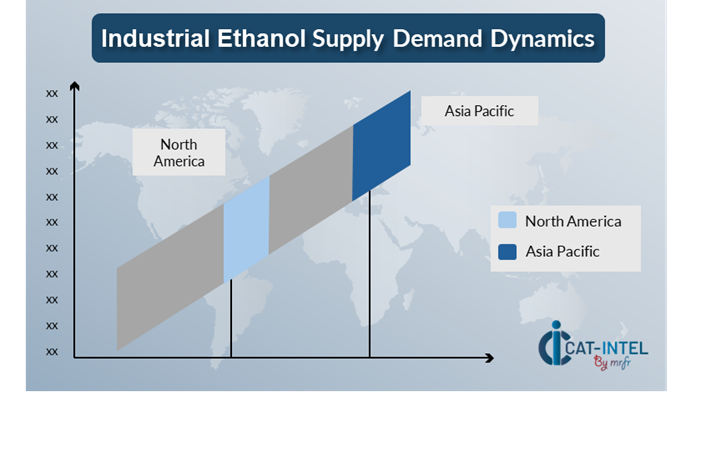 Industrial Ethanol Supply Demand Dynamics

xx
xx
xx
xx
xx
xx
xx
xx
xx
xx
xx

North America

Asia Pacific

North America
Asia Pacific

CAT-INTEL
By mrfr